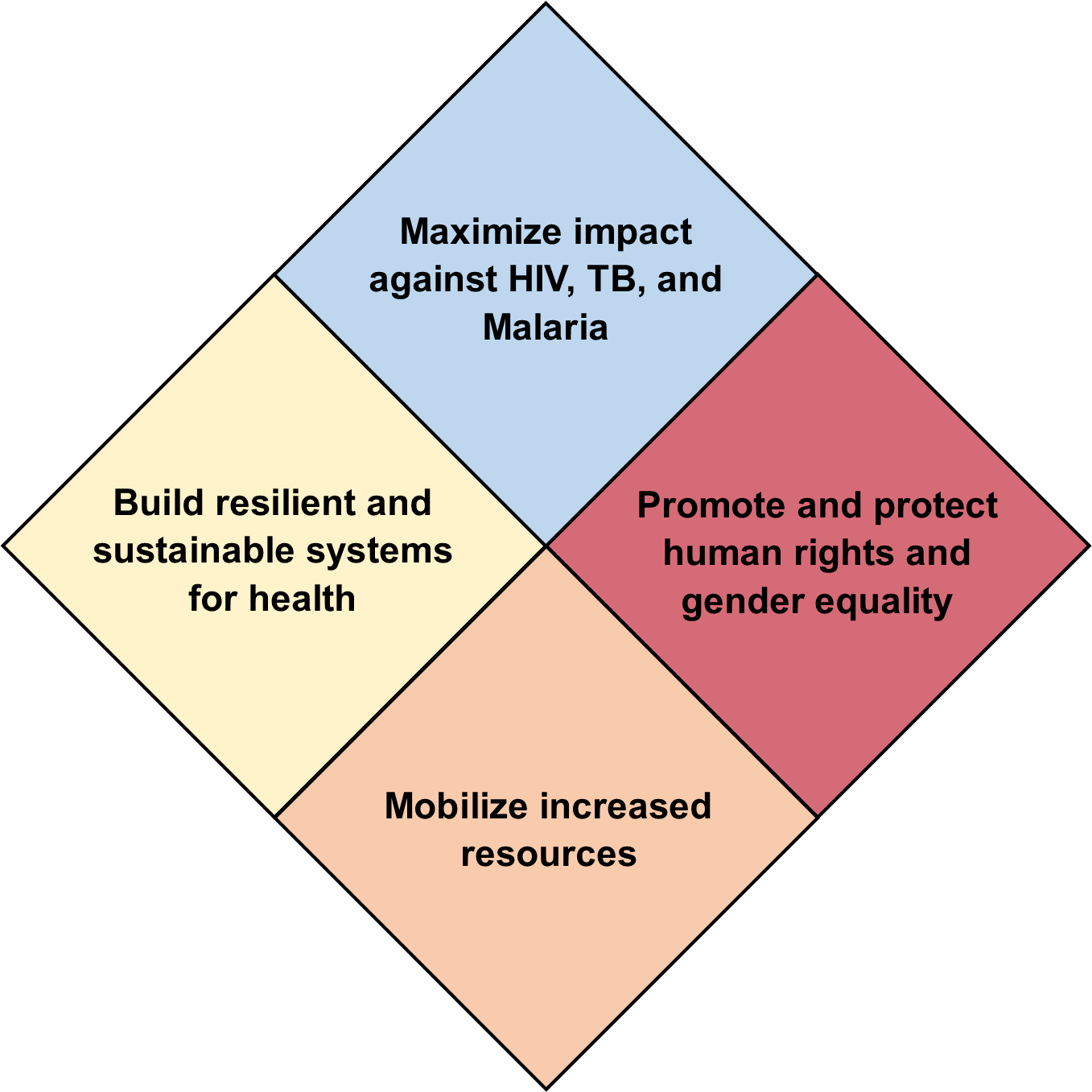 Maximize impact against HIV, TB, and Malaria

Build resilient and sustainable systems for health

Promote and protect human rights and gender equality

Mobilize increased resources